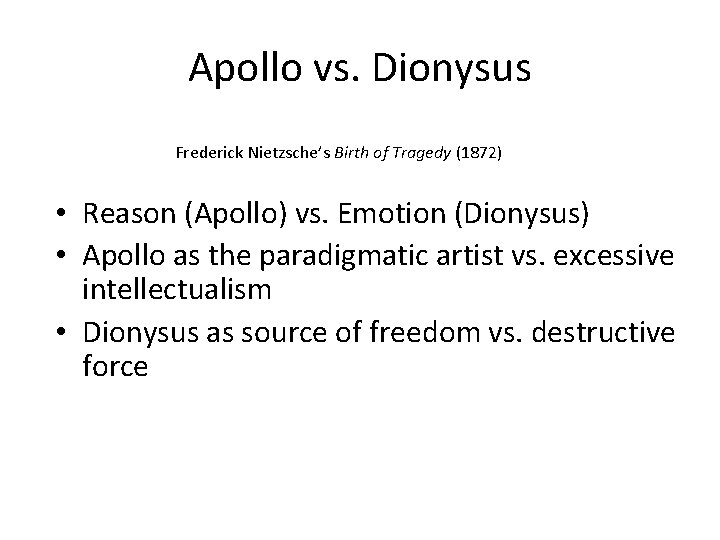 Apollo vs. Dionysus

Frederick Nietzsche's Birth of Tragedy (1872)

• Reason (Apollo) vs. Emotion (Dionysus)
• Apollo as the paradigmatic artist vs. excessive intellectualism
• Dionysus as source of freedom vs. destructive force